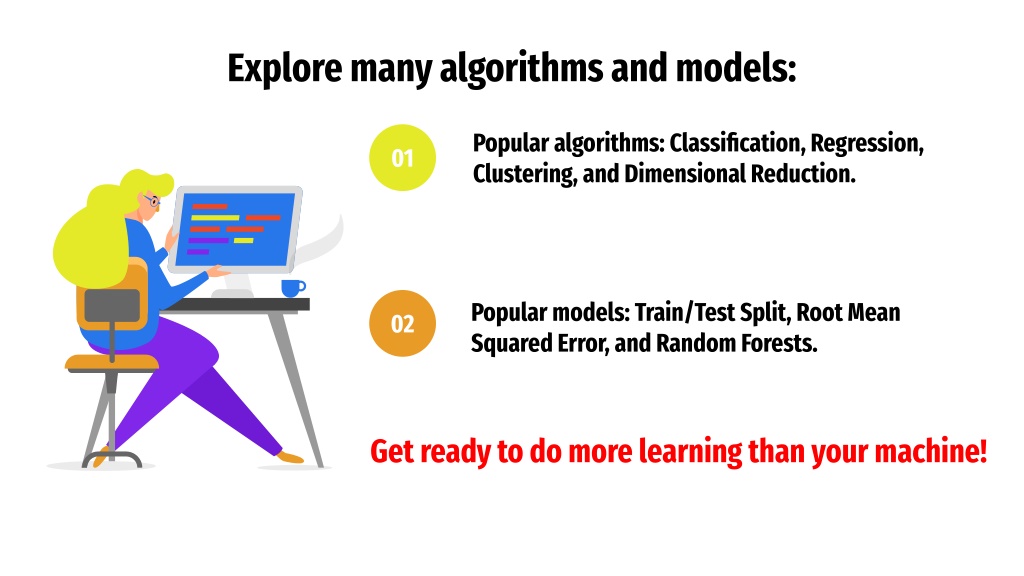 Explore many algorithms and models:

01

Popular algorithms: Classification, Regression, Clustering, and Dimensional Reduction.

02

Popular models: Train/Test Split, Root Mean Squared Error, and Random Forests.

Get ready to do more learning than your machine!